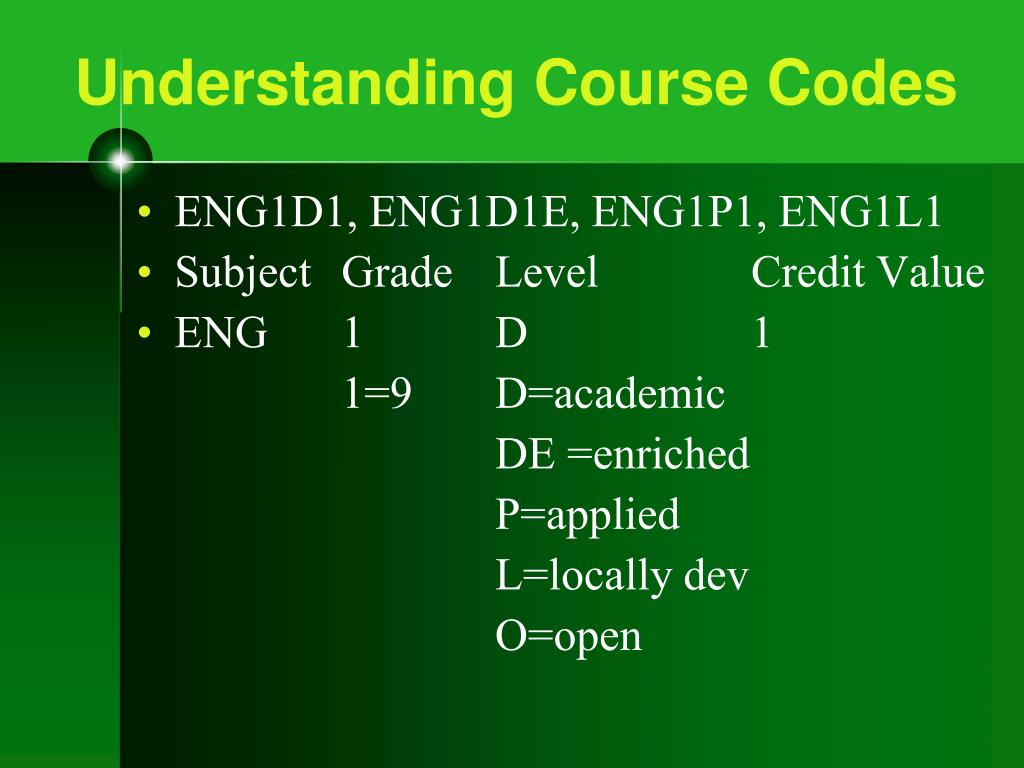 Understanding Course Codes

• ENG1D1, ENG1D1E, ENG1P1, ENG1L1
• Subject Grade Level Credit Value
• ENG 1 D 1
1=9 D=academic
DE =enriched
P=applied
L=locally dev
O=open